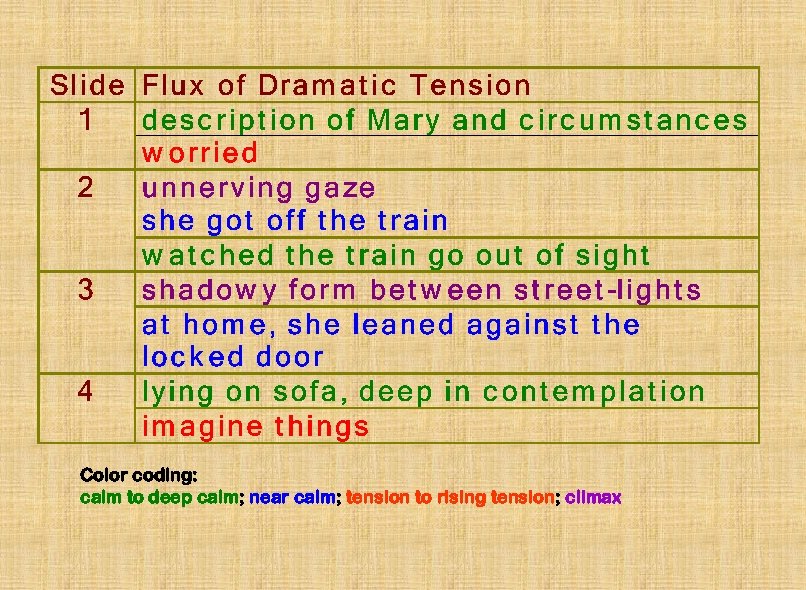 | Slide | Flux of Dramatic Tension |
|---|---|
| 1 | description of Mary and circumstances |
| | worried |
| 2 | unnerving gaze she got off the train |
| | watched the train go out of sight |
| 3 | shadowy form between street-lights |
| | at home, she leaned against the locked door |
| 4 | lying on sofa, deep in contemplation |
| | imagine things |

Color coding:
calm to deep calm; near calm; tension to rising tension; climax